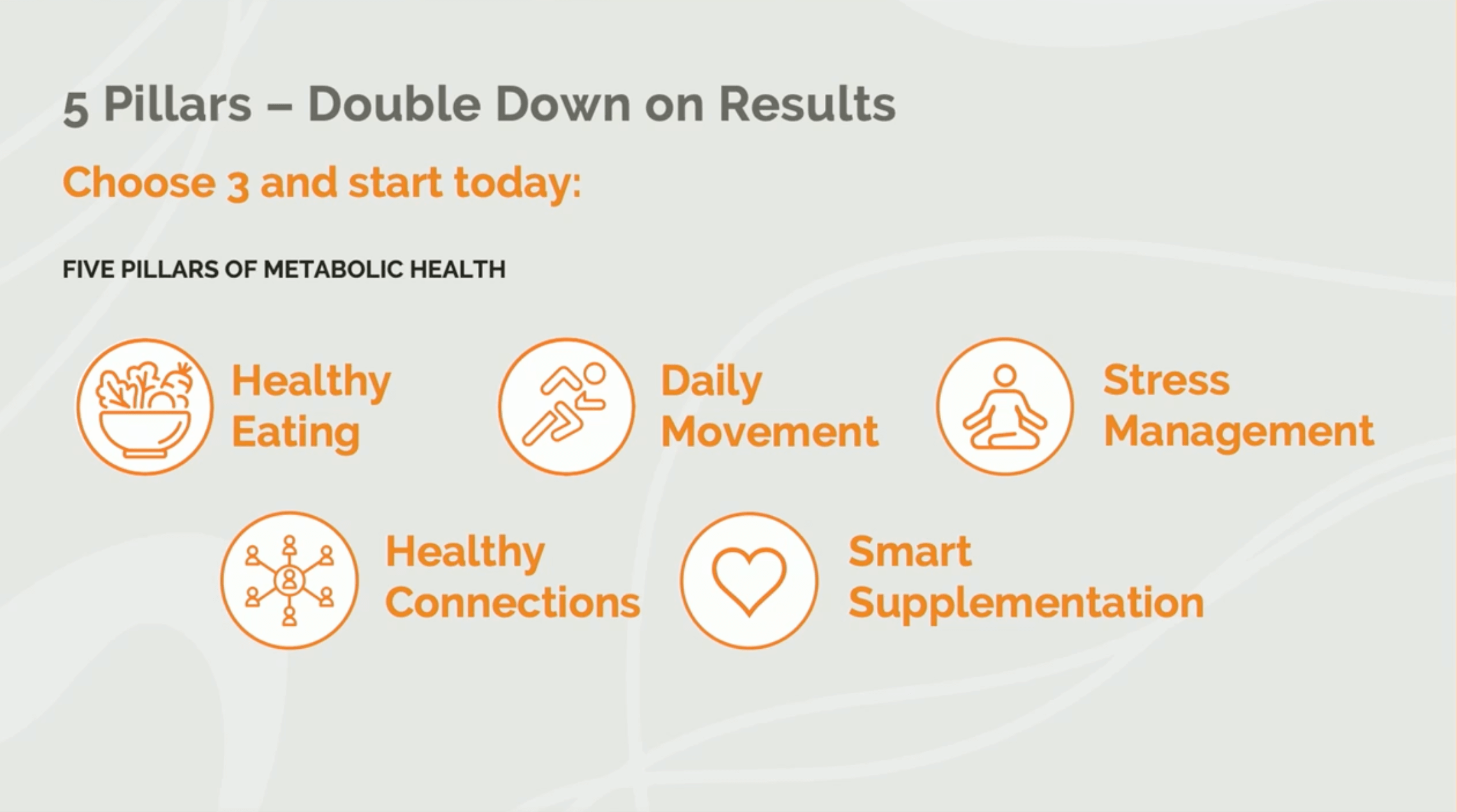 5 Pillars – Double Down on Results

Choose 3 and start today:

FIVE PILLARS OF METABOLIC HEALTH

Healthy Eating

Daily Movement

Stress Management

Healthy Connections

Smart Supplementation